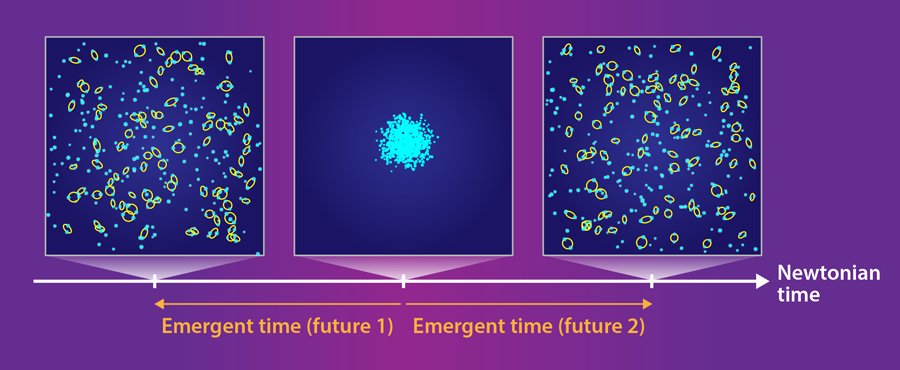 Newtonian time

Emergent time (future 1)

Emergent time (future 2)